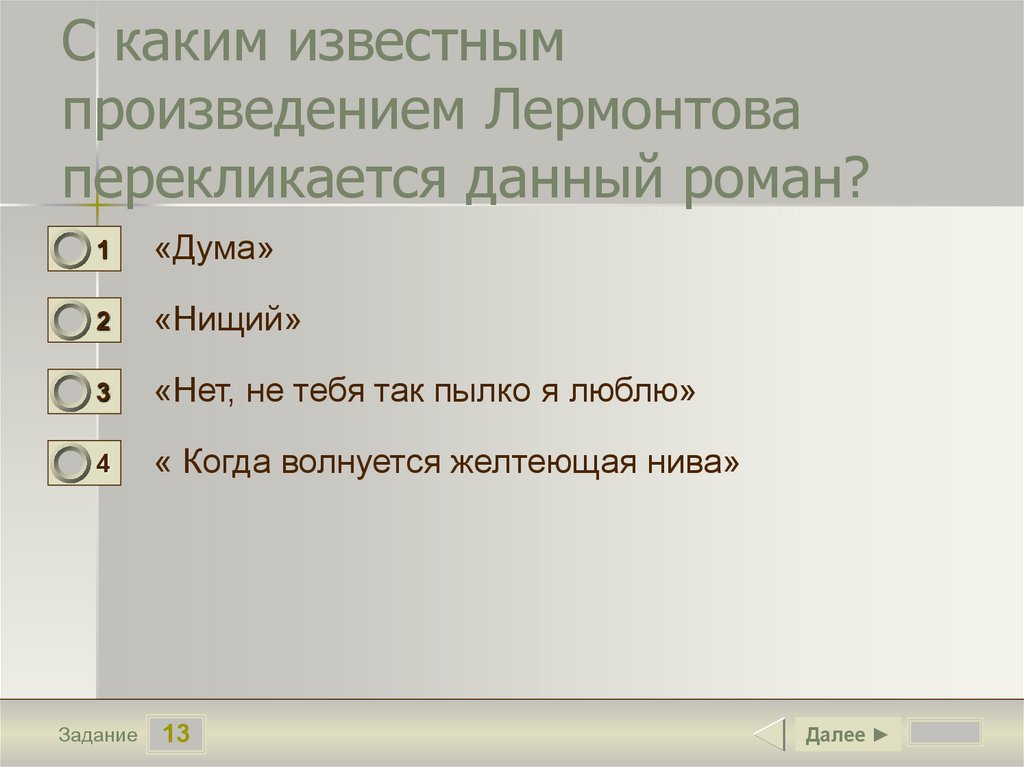 С каким известным произведением Лермонтова перекликается данный роман?

1 «Дума»

2 «Нищий»

3 «Нет, не тебя так пылко я люблю»

4 « Когда волнуется желтеющая нива»

Задание 13

Далее ►